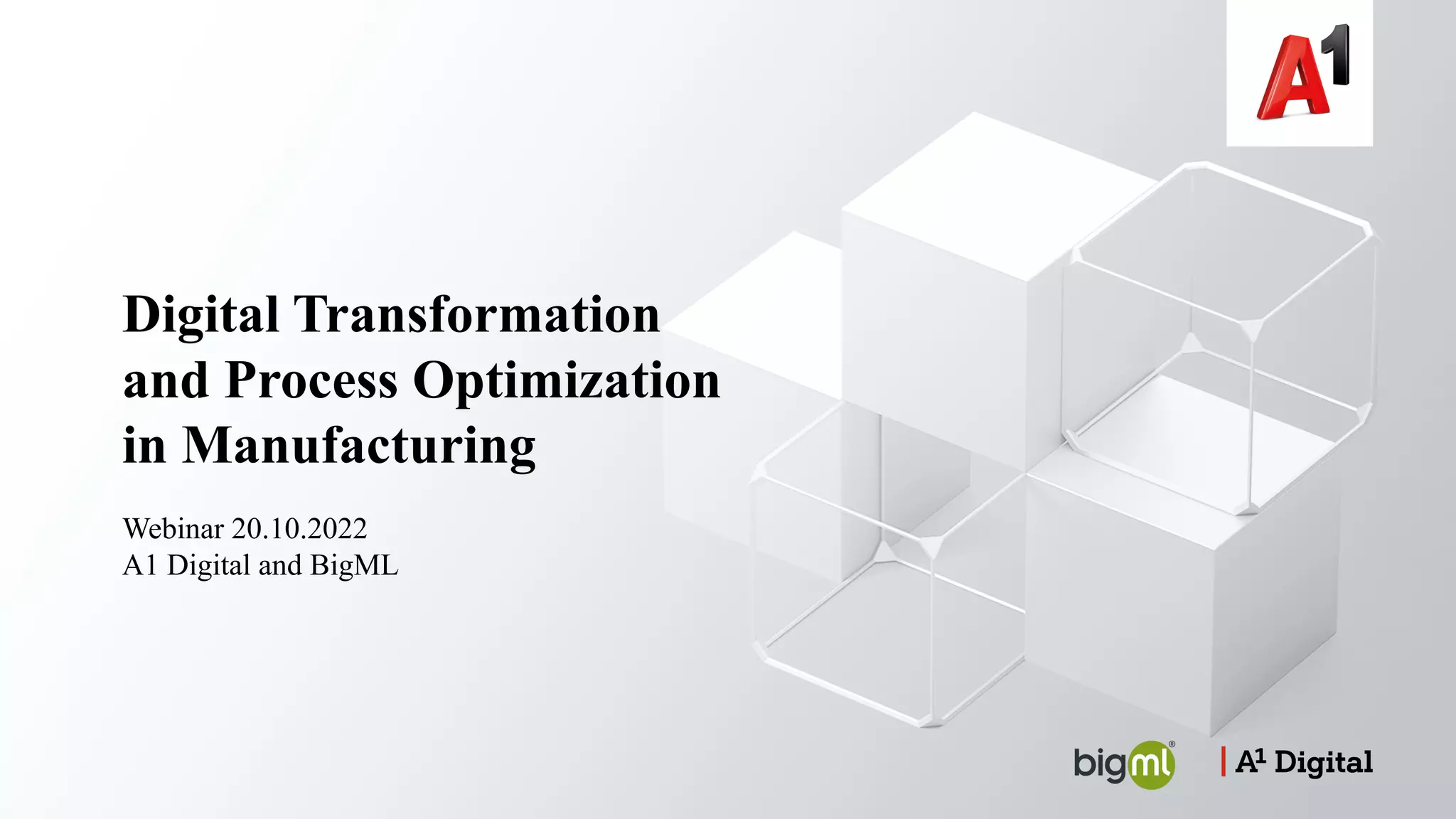 A1

Digital Transformation and Process Optimization in Manufacturing

Webinar 20.10.2022
A1 Digital and BigML

bigml®

A1 Digital